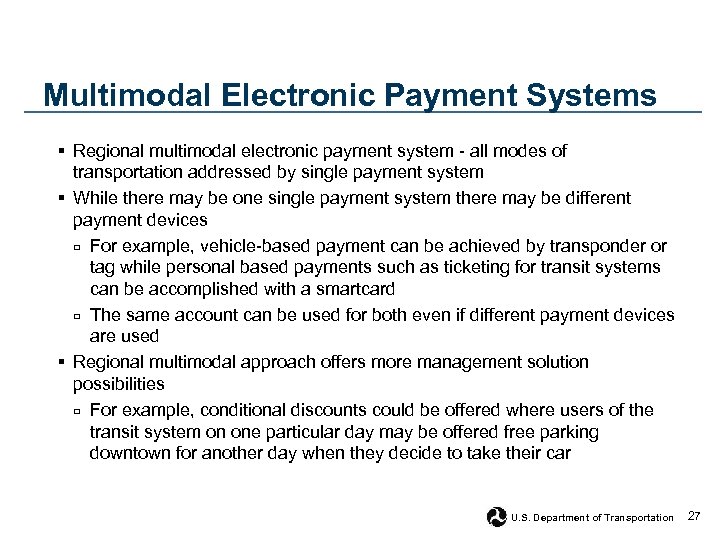 Multimodal Electronic Payment Systems

▪ Regional multimodal electronic payment system - all modes of transportation addressed by single payment system

▪ While there may be one single payment system there may be different payment devices

▫ For example, vehicle-based payment can be achieved by transponder or tag while personal based payments such as ticketing for transit systems can be accomplished with a smartcard

▫ The same account can be used for both even if different payment devices are used

▪ Regional multimodal approach offers more management solution possibilities

▫ For example, conditional discounts could be offered where users of the transit system on one particular day may be offered free parking downtown for another day when they decide to take their car

U.S. Department of Transportation 27